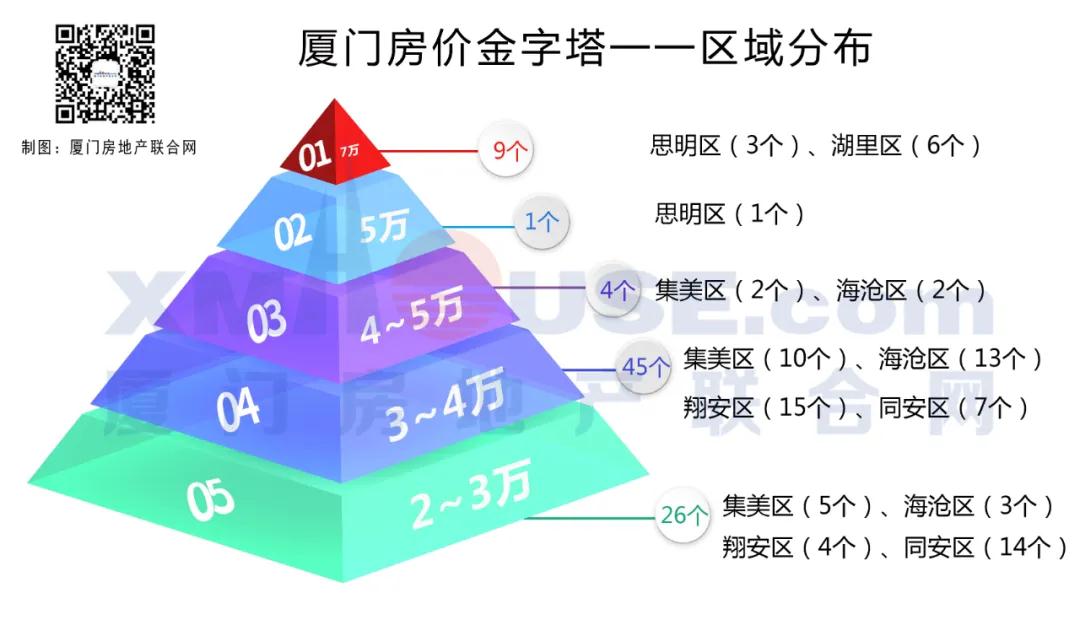 厦门房价金字塔——区域分布

制图：厦门房地产联合网

01 7万
9个
思明区（3个）、湖里区（6个）

02 5万
1个
思明区（1个）

03 4~5万
4个
集美区（2个）、海沧区（2个）

04 3~4万
45个
集美区（10个）、海沧区（13个）
翔安区（15个）、同安区（7个）

05 2~3万
26个
集美区（5个）、海沧区（3个）
翔安区（4个）、同安区（14个）

XMHOUSE.com
厦门房地产联合网